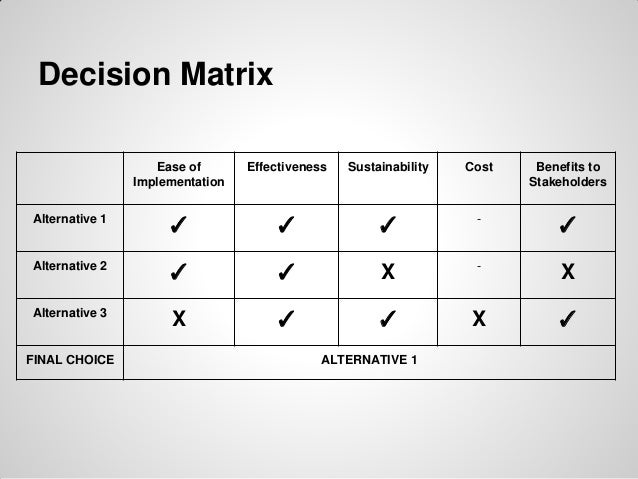 Decision Matrix

|  | Ease of Implementation | Effectiveness | Sustainability | Cost | Benefits to Stakeholders |
|---|---|---|---|---|---|
| Alternative 1 | ✓ | ✓ | ✓ | - | ✓ |
| Alternative 2 | ✓ | ✓ | X | - | X |
| Alternative 3 | X | ✓ | ✓ | X | ✓ |
| FINAL CHOICE | ALTERNATIVE 1 | | | | |